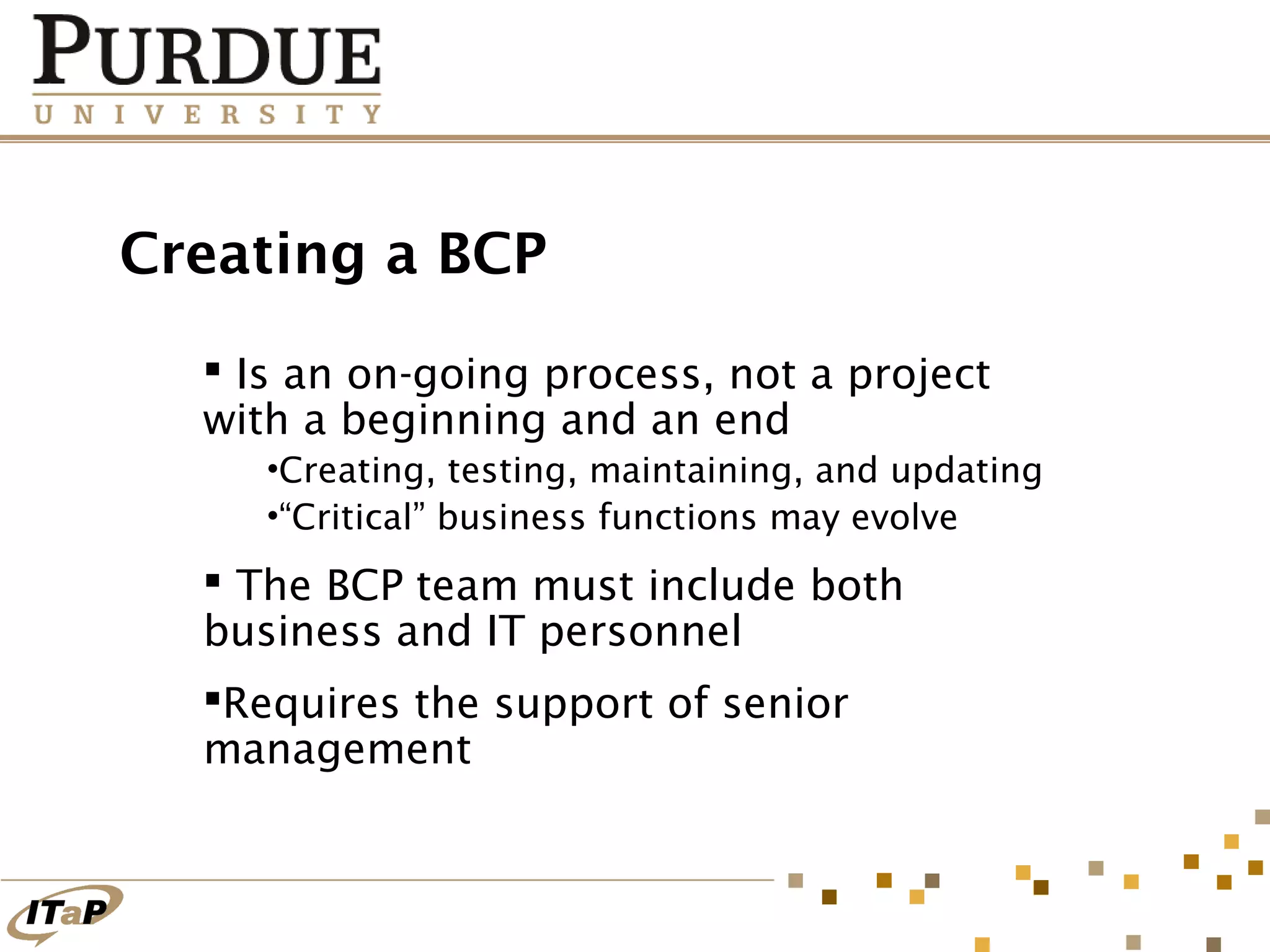 PURDUE
UNIVERSITY

Creating a BCP

▪ Is an on-going process, not a project with a beginning and an end

•Creating, testing, maintaining, and updating

•“Critical” business functions may evolve

▪ The BCP team must include both business and IT personnel

▪Requires the support of senior management

ITaP